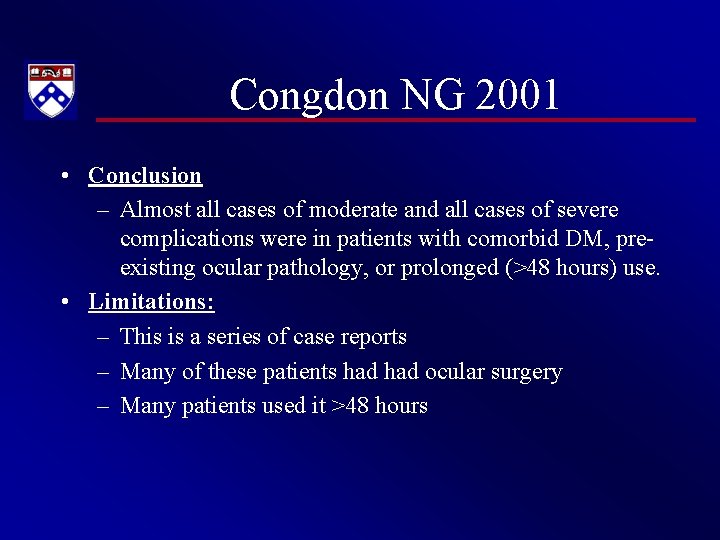 Congdon NG 2001

• Conclusion
– Almost all cases of moderate and all cases of severe complications were in patients with comorbid DM, pre-existing ocular pathology, or prolonged (>48 hours) use.

• Limitations:
– This is a series of case reports
– Many of these patients had had ocular surgery
– Many patients used it >48 hours